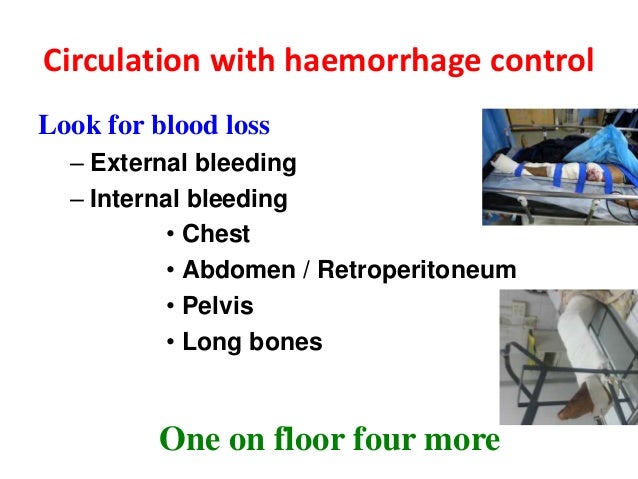 Circulation with haemorrhage control

Look for blood loss

– External bleeding

– Internal bleeding

• Chest

• Abdomen / Retroperitoneum

• Pelvis

• Long bones

One on floor four more